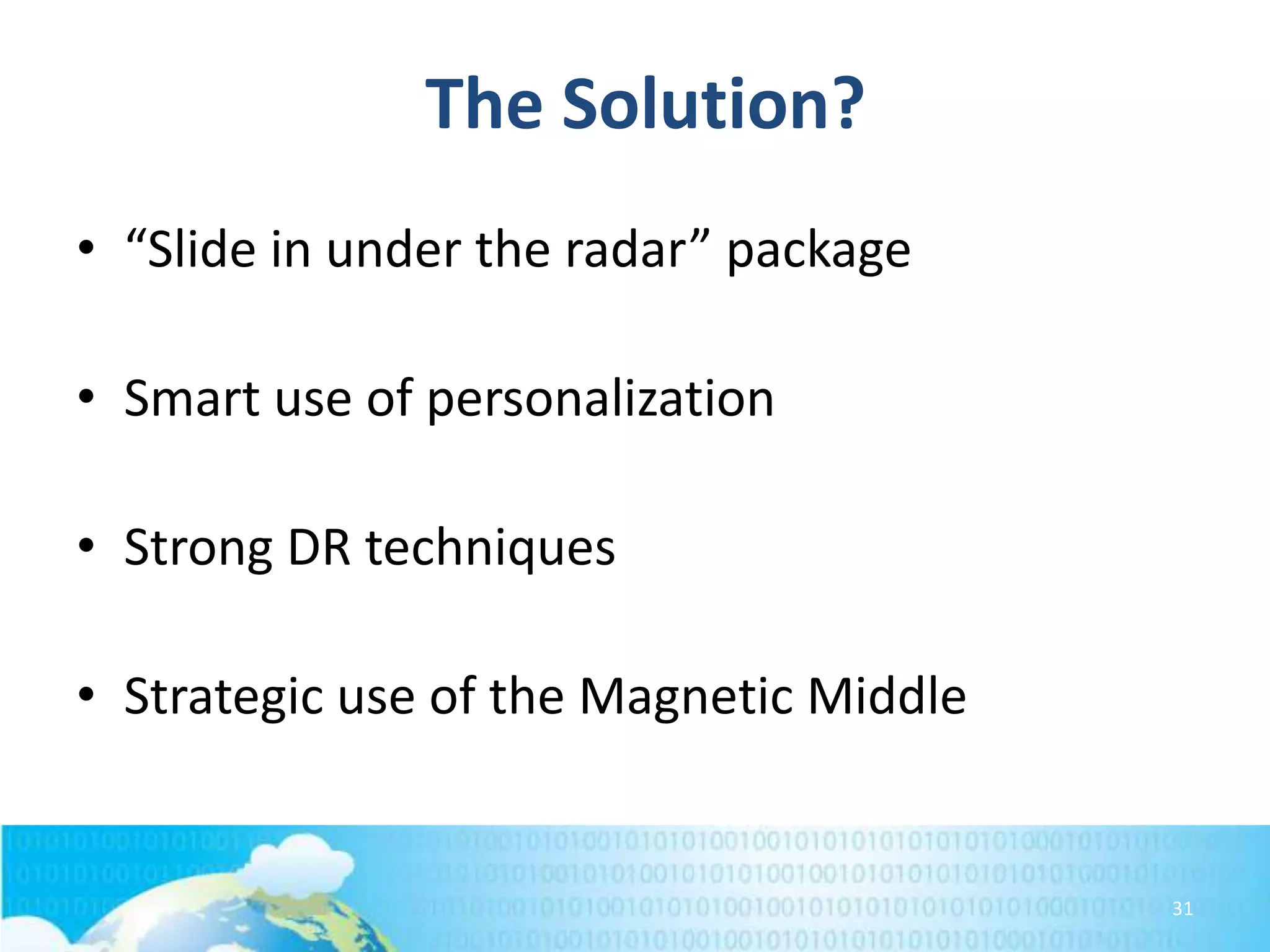 The Solution?

• “Slide in under the radar” package

• Smart use of personalization

• Strong DR techniques

• Strategic use of the Magnetic Middle

31